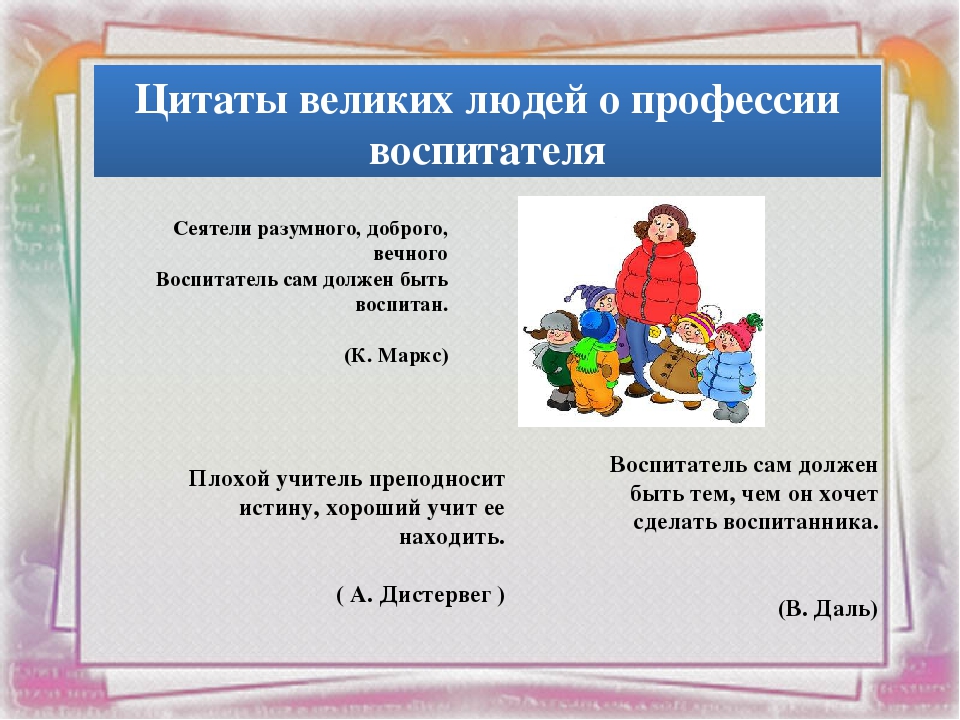 Цитаты великих людей о профессии воспитателя

Сеятели разумного, доброго, вечного
Воспитатель сам должен быть воспитан.

(К. Маркс)

Плохой учитель преподносит истину, хороший учит ее находить.

( А. Дистервег )

Воспитатель сам должен быть тем, чем он хочет сделать воспитанника.

(В. Даль)